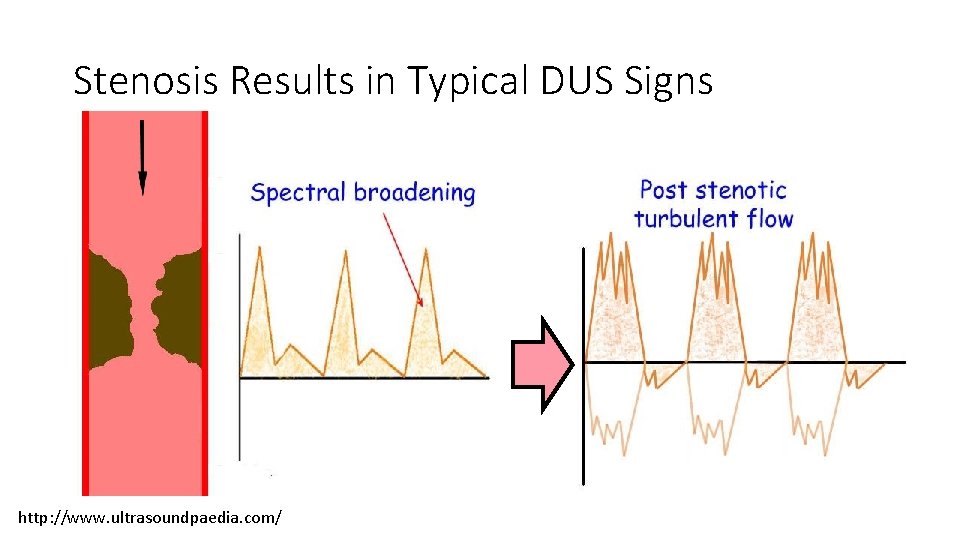 Stenosis Results in Typical DUS Signs

Spectral broadening

Post stenotic turbulent flow

http://www.ultrasoundpaedia.com/